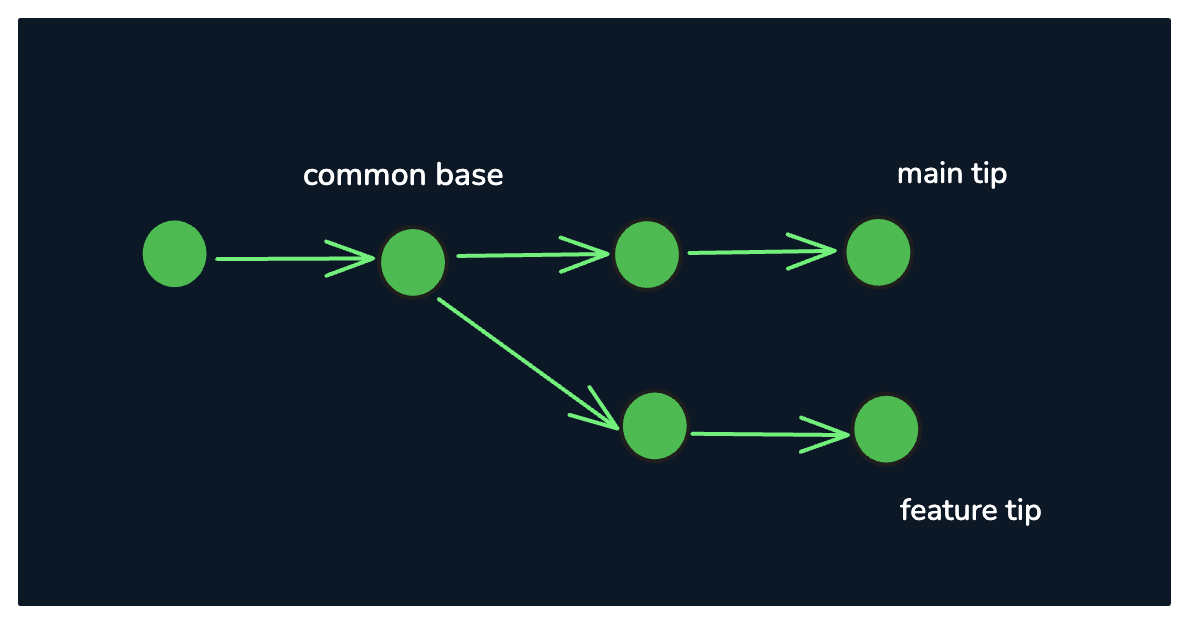 common base

main tip

feature tip